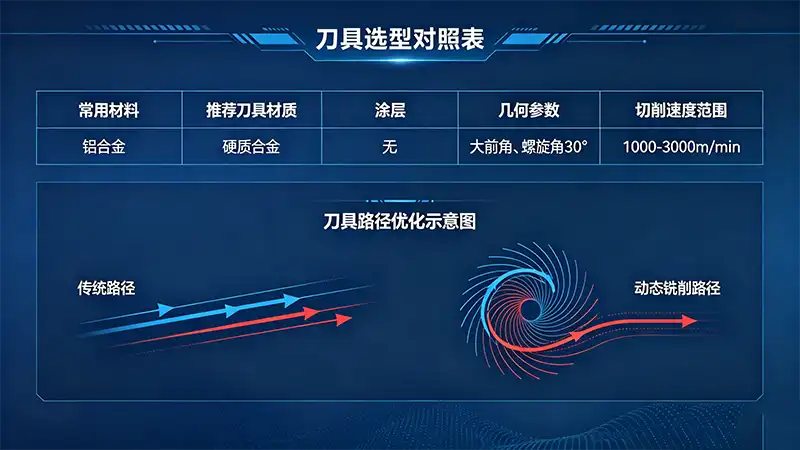 刀具选型对照表

| 常用材料 | 推荐刀具材质 | 涂层 | 几何参数 | 切削速度范围 |
|---|---|---|---|---|
| 铝合金 | 硬质合金 | 无 | 大前角、螺旋角30° | 1000-3000m/min |

刀具路径优化示意图

传统路径

动态铣削路径